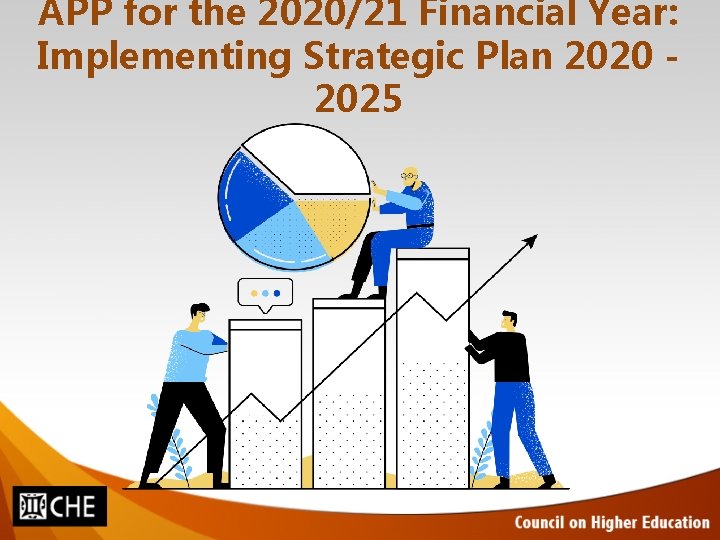 APP for the 2020/21 Financial Year: Implementing Strategic Plan 2020 - 2025

CHE

Council on Higher Education